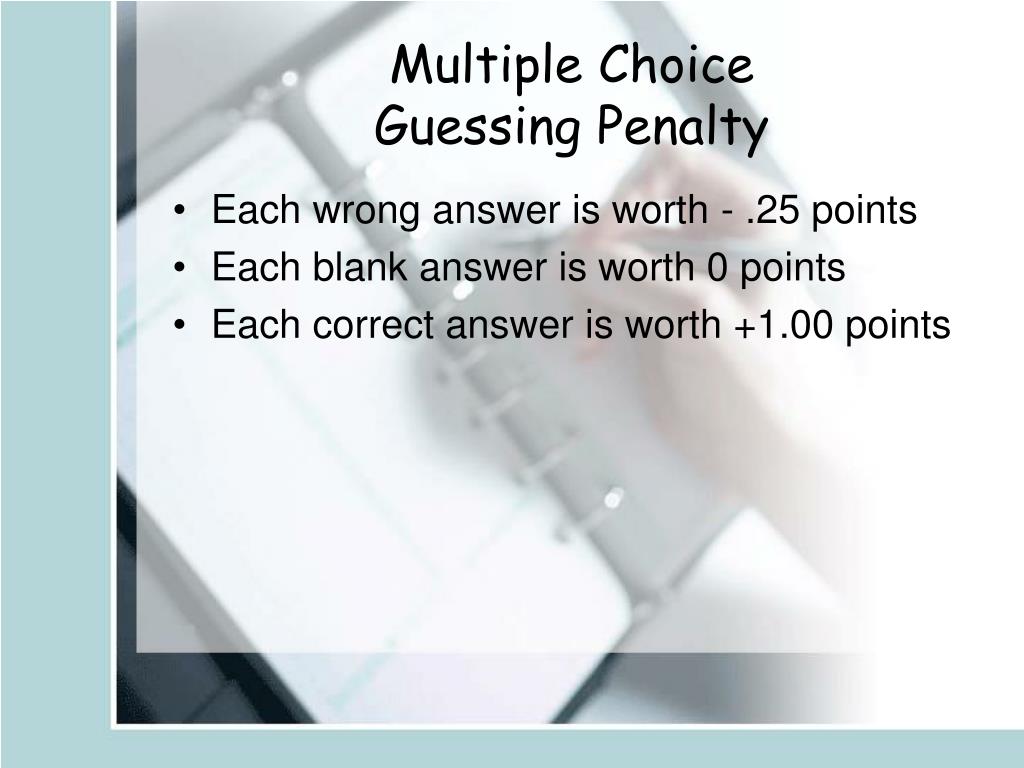 Multiple Choice
Guessing Penalty

• Each wrong answer is worth - .25 points
• Each blank answer is worth 0 points
• Each correct answer is worth +1.00 points